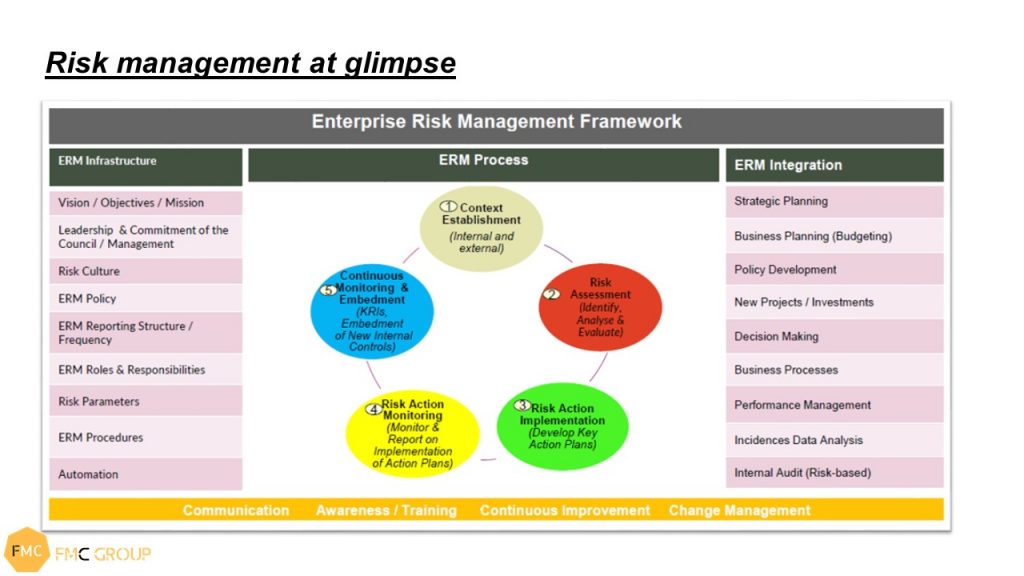 Risk management at glimpse

Enterprise Risk Management Framework

ERM Infrastructure

Vision / Objectives / Mission

Leadership & Commitment of the Council / Management

Risk Culture

ERM Policy

ERM Reporting Structure / Frequency

ERM Roles & Responsibilities

Risk Parameters

ERM Procedures

Automation

ERM Process

① Context Establishment (Internal and external)

② Risk Assessment (Identify, Analyse & Evaluate)

③ Risk Action Implementation (Develop Key Action Plans)

④ Risk Action Monitoring (Monitor & Report on Implementation of Action Plans)

⑤ Continuous Monitoring & Embedment (KRIs, Embedment of New Internal Controls)

ERM Integration

Strategic Planning

Business Planning (Budgeting)

Policy Development

New Projects / Investments

Decision Making

Business Processes

Performance Management

Incidences Data Analysis

Internal Audit (Risk-based)

Communication Awareness / Training Continuous Improvement Change Management

FMC FMC GROUP